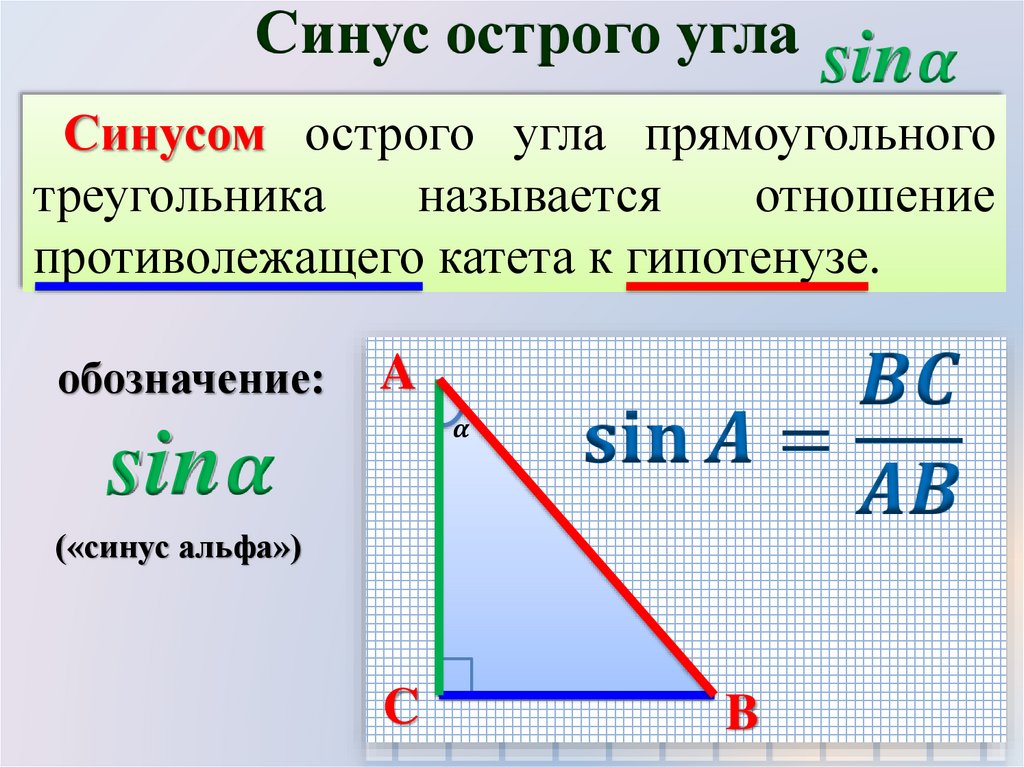 Синус острого угла $\sin\alpha$

Синусом острого угла прямоугольного треугольника называется отношение противолежащего катета к гипотенузе.

обозначение:

$\sin\alpha$

(«синус альфа»)

A

$\alpha$

C

B

$\sin A = \frac{BC}{AB}$